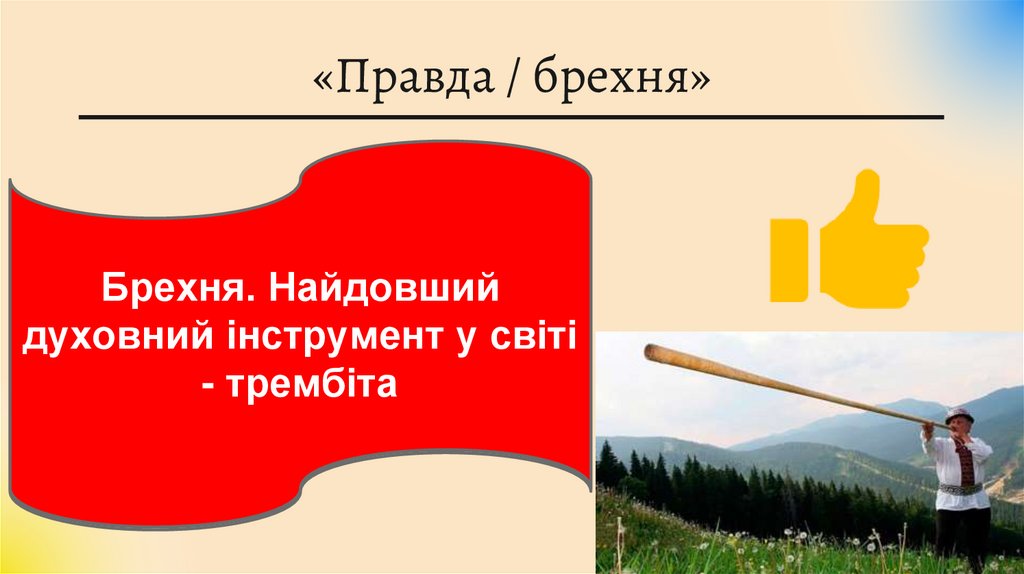 «Правда / брехня»

Брехня. Найдовший духовний інструмент у світі - трембіта